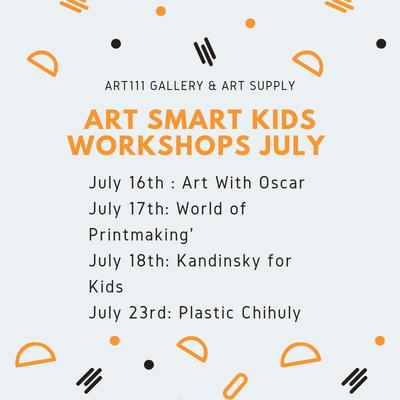 ART111 GALLERY & ART SUPPLY

ART SMART KIDS WORKSHOPS JULY

July 16th : Art With Oscar
July 17th: World of Printmaking'
July 18th: Kandinsky for Kids
July 23rd: Plastic Chihuly